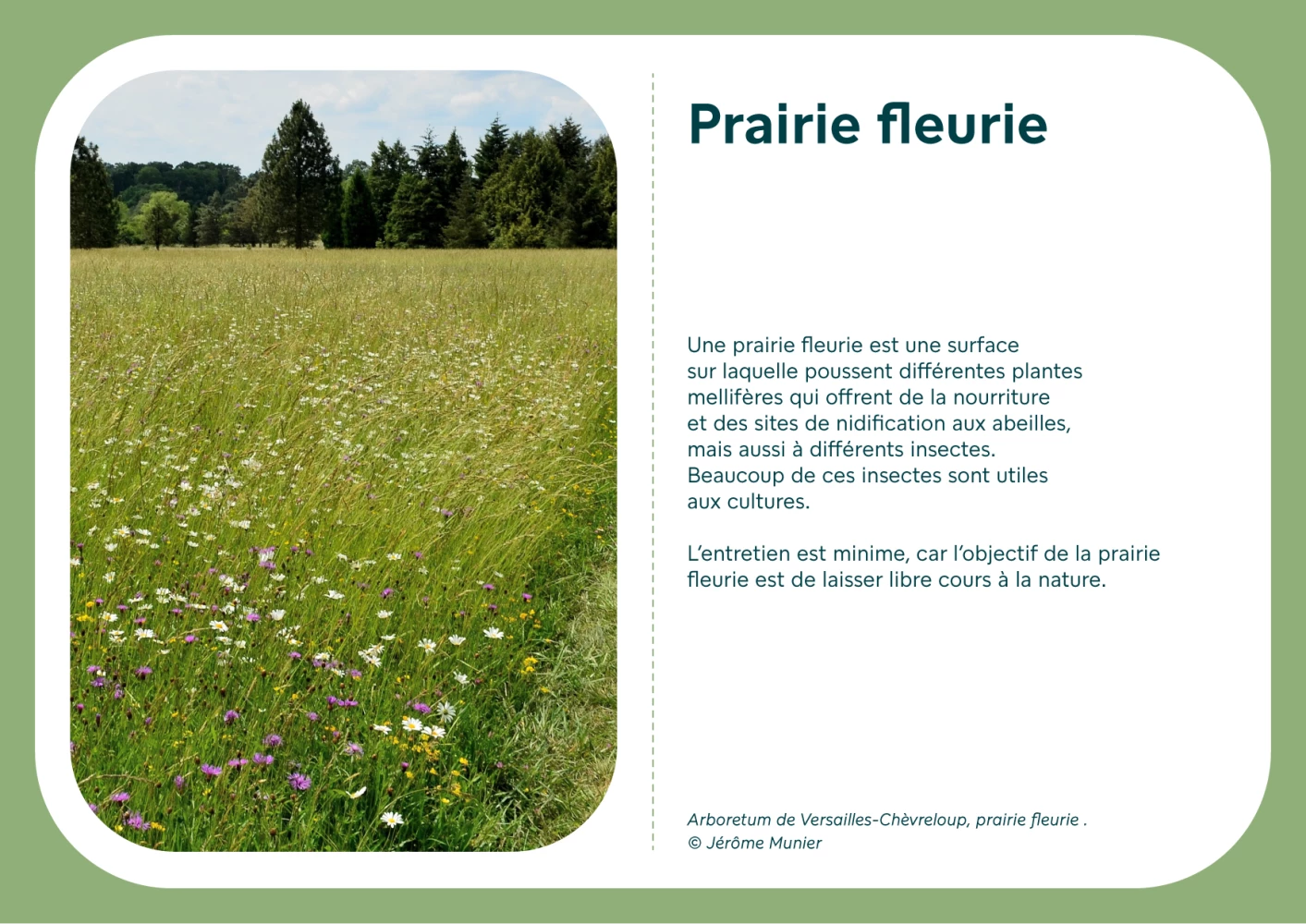 Prairie fleurie

Une prairie fleurie est une surface sur laquelle poussent différentes plantes mellifères qui offrent de la nourriture et des sites de nidification aux abeilles, mais aussi à différents insectes. Beaucoup de ces insectes sont utiles aux cultures.

L'entretien est minime, car l'objectif de la prairie fleurie est de laisser libre cours à la nature.

Arboretum de Versailles-Chèvreloup, prairie fleurie .
© Jérôme Munier